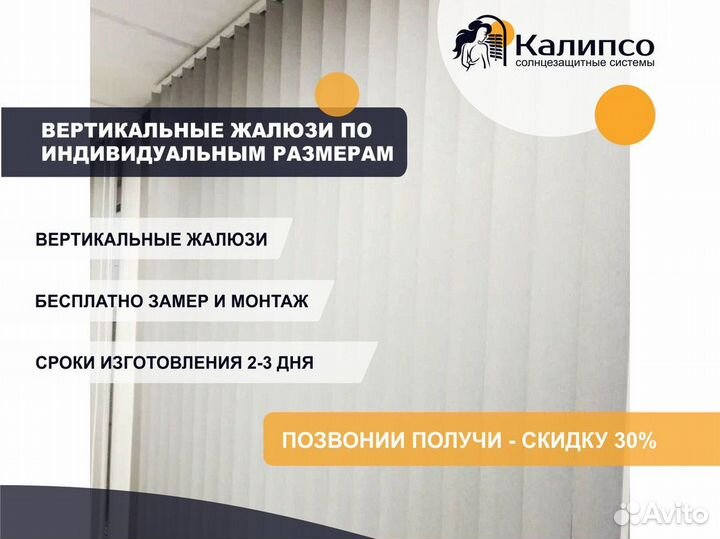 Калипсо
солнцезащитные системы

ВЕРТИКАЛЬНЫЕ ЖАЛЮЗИ ПО ИНДИВИДУАЛЬНЫМ РАЗМЕРАМ

ВЕРТИКАЛЬНЫЕ ЖАЛЮЗИ

БЕСПЛАТНО ЗАМЕР И МОНТАЖ

СРОКИ ИЗГОТОВЛЕНИЯ 2-3 ДНЯ

ПОЗВОНИИ ПОЛУЧИ - СКИДКУ 30%

Avito